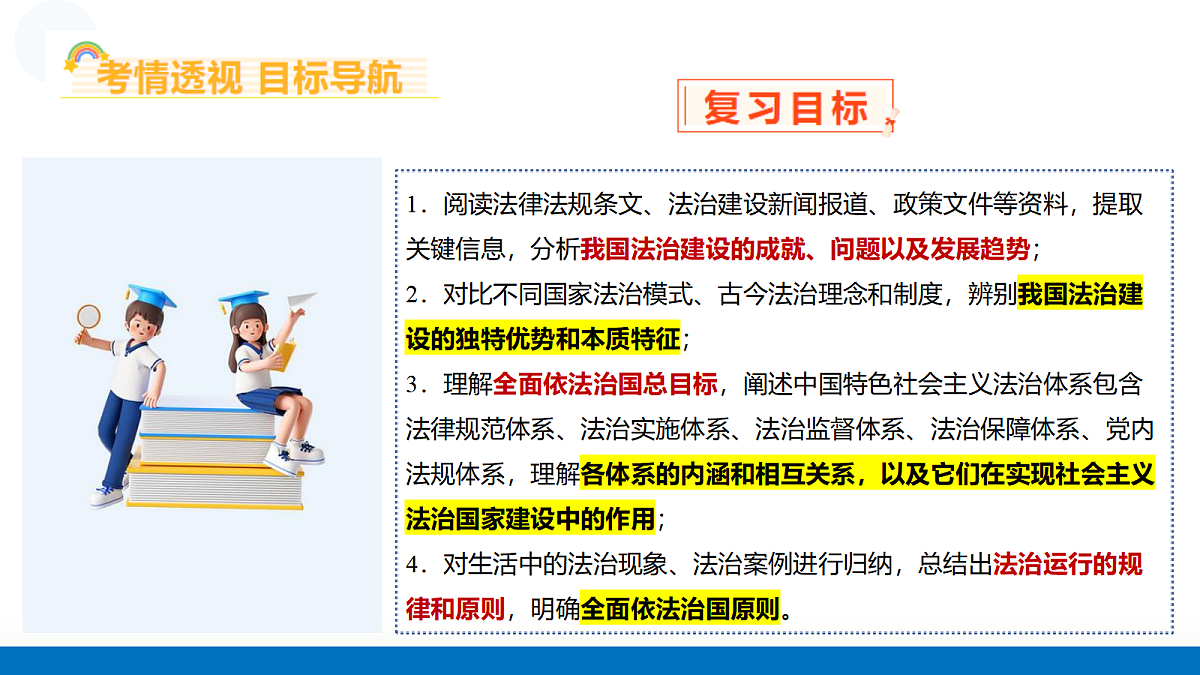 考情透视 目标导航

复习目标

1．阅读法律法规条文、法治建设新闻报道、政策文件等资料，提取关键信息，分析我国法治建设的成就、问题以及发展趋势；
2．对比不同国家法治模式、古今法治理念和制度，辨别我国法治建设的独特优势和本质特征；
3．理解全面依法治国总目标，阐述中国特色社会主义法治体系包含法律规范体系、法治实施体系、法治监督体系、法治保障体系、党内法规体系，理解各体系的内涵和相互关系，以及它们在实现社会主义法治国家建设中的作用；
4．对生活中的法治现象、法治案例进行归纳，总结出法治运行的规律和原则，明确全面依法治国原则。